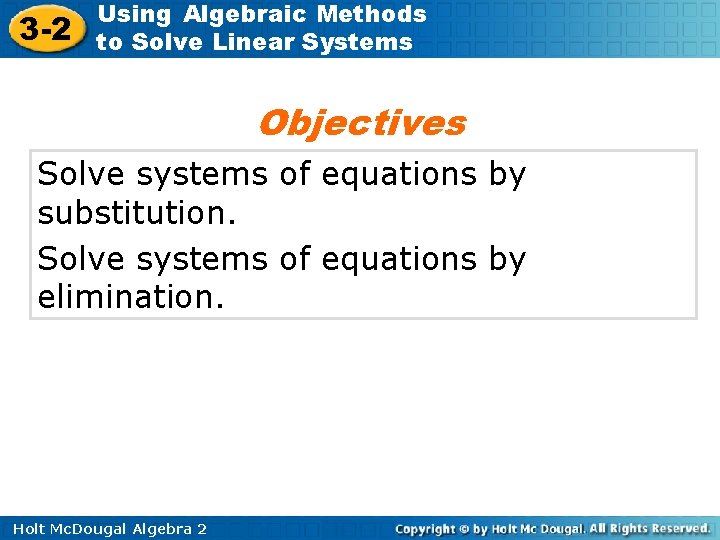 3-2 Using Algebraic Methods to Solve Linear Systems

Objectives

Solve systems of equations by substitution.

Solve systems of equations by elimination.

Holt McDougal Algebra 2

Copyright © by Holt Mc Dougal. All Rights Reserved.